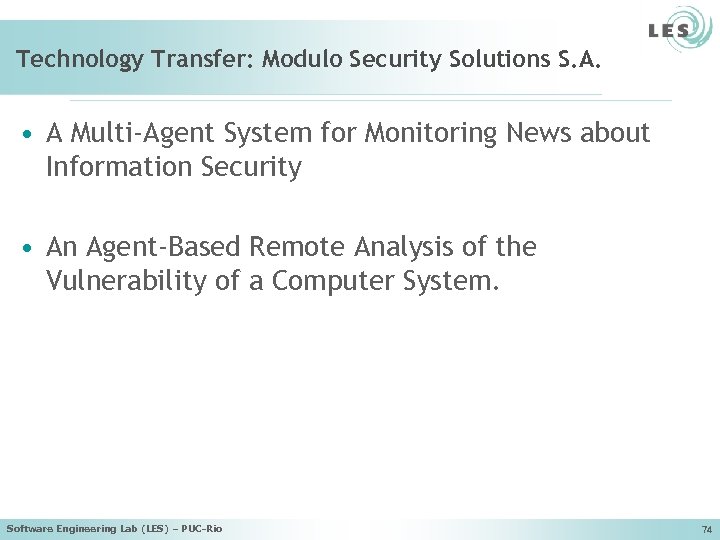 LES

Technology Transfer: Modulo Security Solutions S.A.

• A Multi-Agent System for Monitoring News about Information Security

• An Agent-Based Remote Analysis of the Vulnerability of a Computer System.

Software Engineering Lab (LES) – PUC-Rio

74